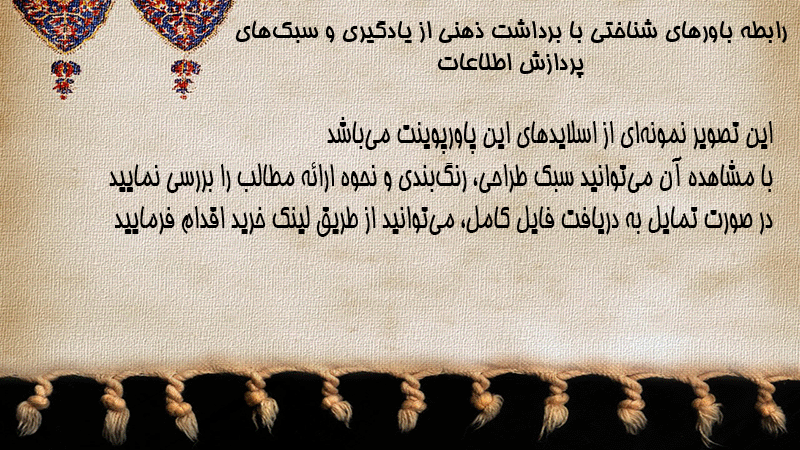 رابطه باورهای شناختی با برداشت ذهنی از یادگیری و سبک‌های پردازش اطلاعات

این تصویر نمونه‌ای از اسلایدهای این پاورپوینت می‌باشد
با مشاهده آن می‌توانید سبک طراحی، رنگ‌بندی و نحوه ارائه مطالب را بررسی نمایید
در صورت تمایل به دریافت فایل کامل، می‌توانید از طریق لینک خرید اقدام فرمایید